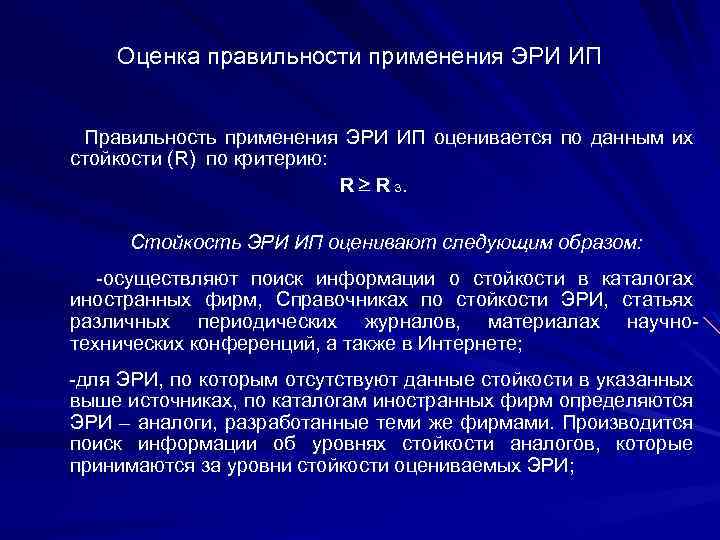 Оценка правильности применения ЭРИ ИП

Правильность применения ЭРИ ИП оценивается по данным их стойкости (R) по критерию:

$R \geq R_{з}$.

Стойкость ЭРИ ИП оценивают следующим образом:

-осуществляют поиск информации о стойкости в каталогах иностранных фирм, Справочниках по стойкости ЭРИ, статьях различных периодических журналов, материалах научно-технических конференций, а также в Интернете;

-для ЭРИ, по которым отсутствуют данные стойкости в указанных выше источниках, по каталогам иностранных фирм определяются ЭРИ – аналоги, разработанные теми же фирмами. Производится поиск информации об уровнях стойкости аналогов, которые принимаются за уровни стойкости оцениваемых ЭРИ;